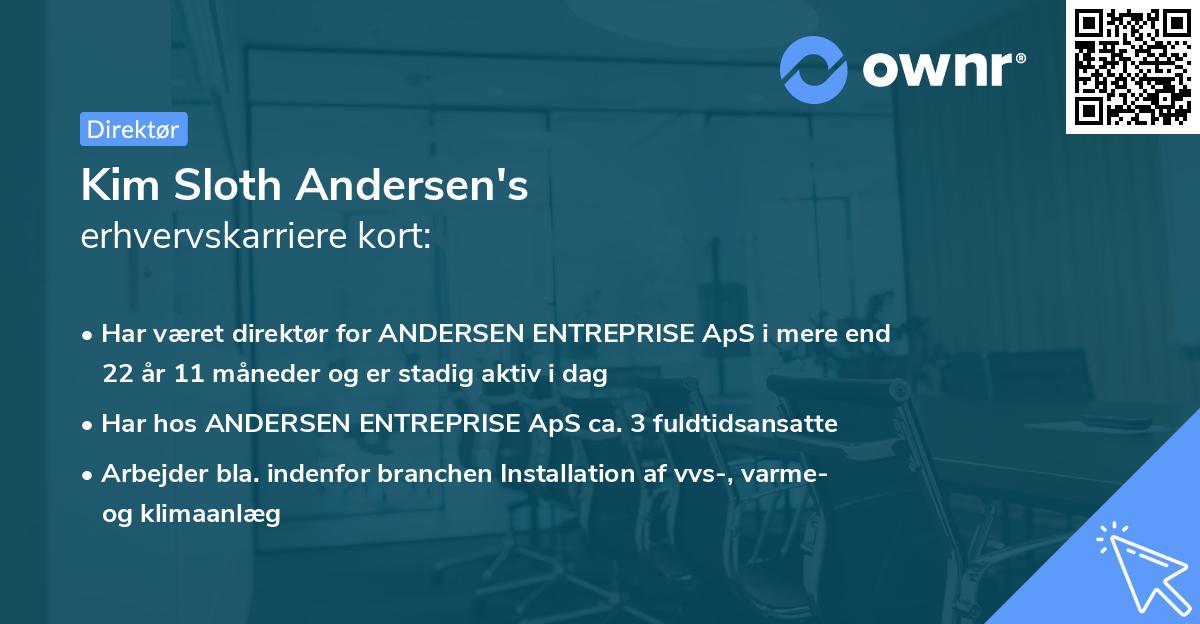 ownr®

Direktør

Kim Sloth Andersen's
erhvervskarriere kort:

• Har været direktør for ANDERSEN ENTREPRISE ApS i mere end 22 år 11 måneder og er stadig aktiv i dag

• Har hos ANDERSEN ENTREPRISE ApS ca. 3 fuldtidsansatte

• Arbejder bla. indenfor branchen Installation af vvs-, varme- og klimaanlæg